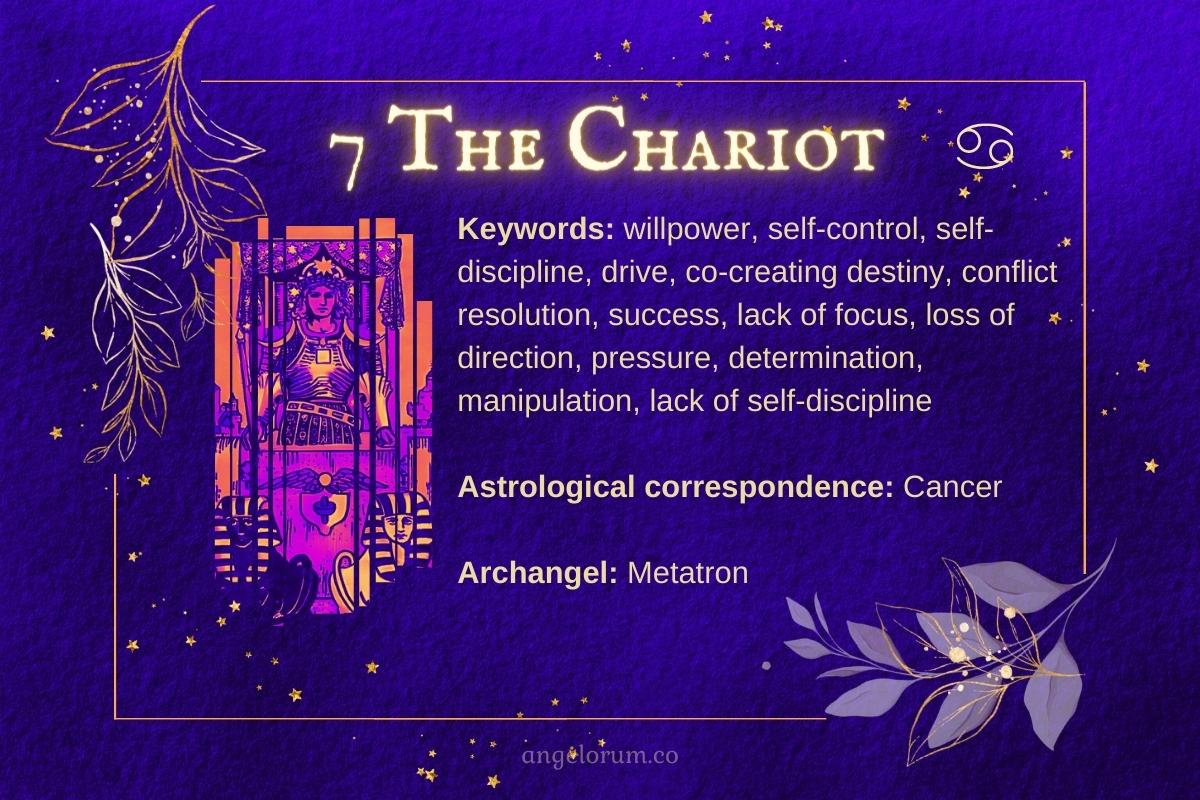 7 The Chariot ♋

**Keywords:** willpower, self-control, self-discipline, drive, co-creating destiny, conflict resolution, success, lack of focus, loss of direction, pressure, determination, manipulation, lack of self-discipline

**Astrological correspondence:** Cancer

**Archangel:** Metatron

angelorum.co